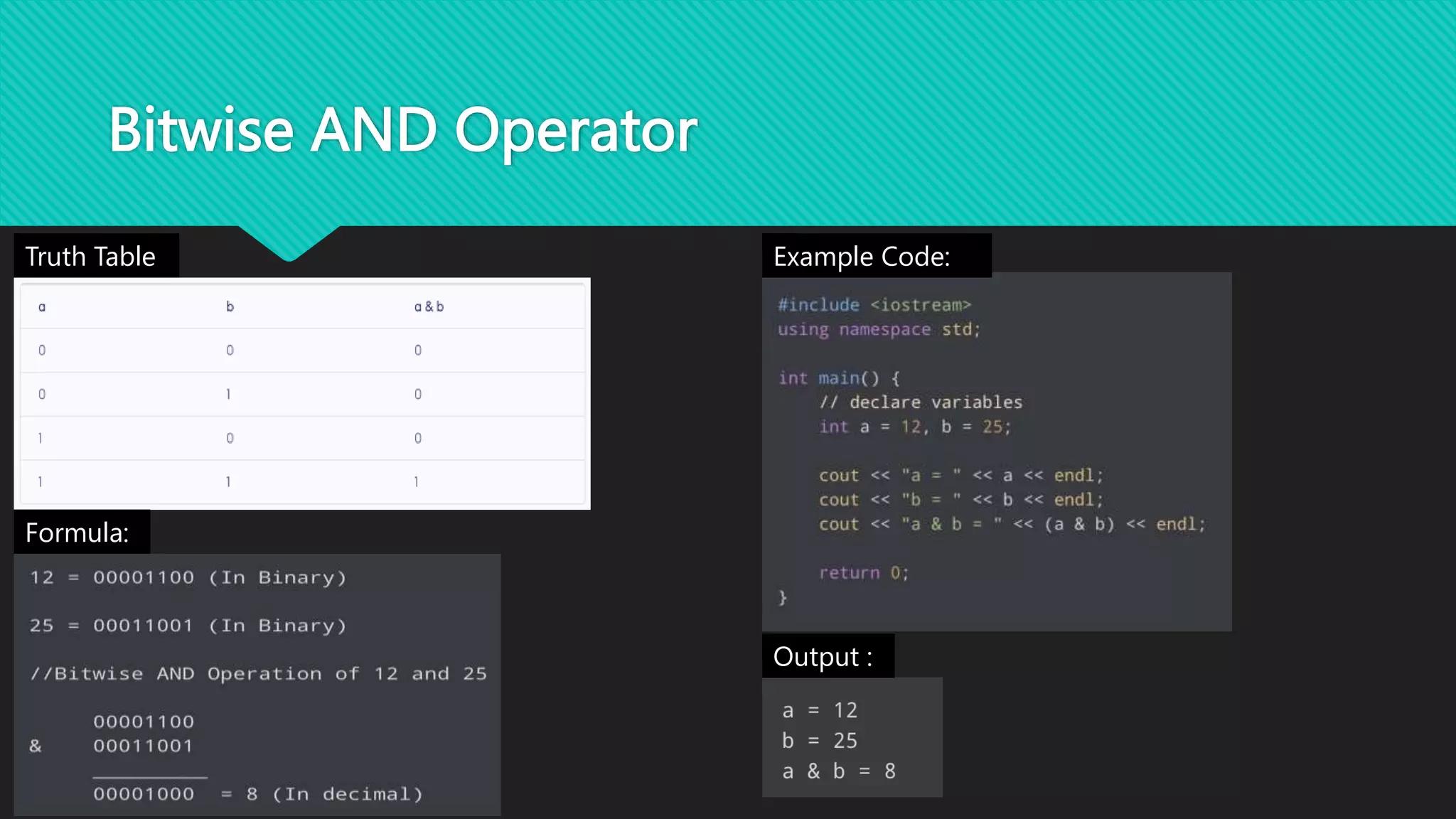 Bitwise AND Operator

Truth Table

| a | b | a & b |
|---|---|---|
| 0 | 0 | 0 |
| 0 | 1 | 0 |
| 1 | 0 | 0 |
| 1 | 1 | 1 |

Formula:

12 = 00001100 (In Binary)

25 = 00011001 (In Binary)

//Bitwise AND Operation of 12 and 25

00001100
& 00011001
________
00001000 = 8 (In decimal)

Example Code:

#include <iostream>
using namespace std;

int main() {
// declare variables
int a = 12, b = 25;

cout << "a = " << a << endl;
cout << "b = " << b << endl;
cout << "a & b = " << (a & b) << endl;

return 0;
}

Output :

a = 12
b = 25
a & b = 8